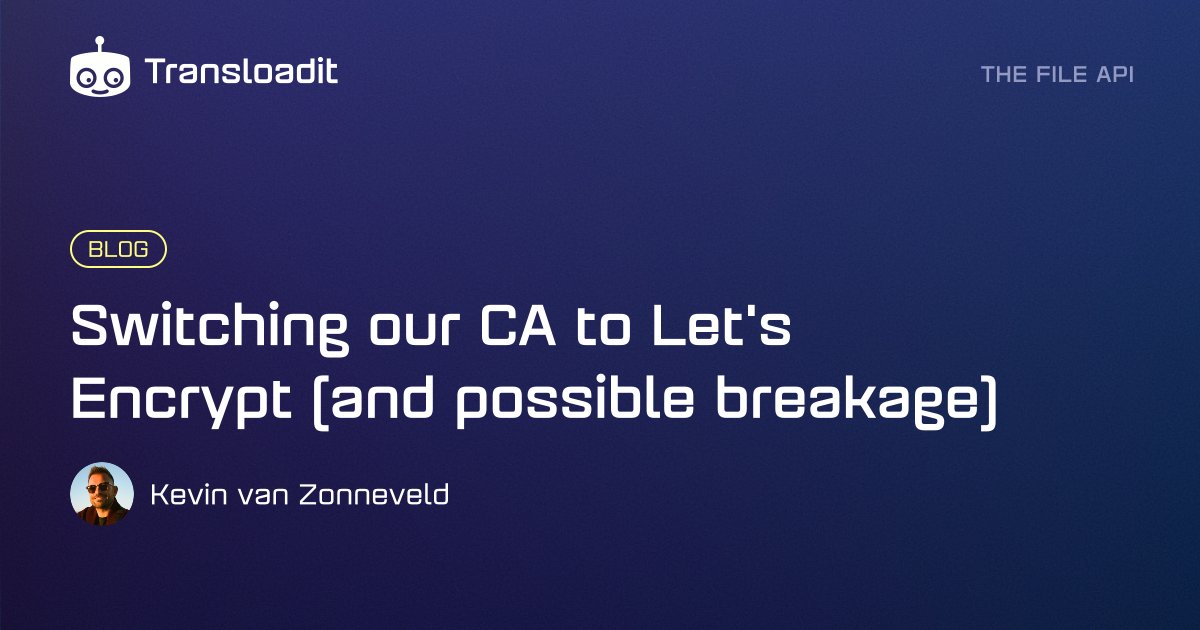 Transloadit

THE FILE API

BLOG

Switching our CA to Let's Encrypt (and possible breakage)

Kevin van Zonneveld